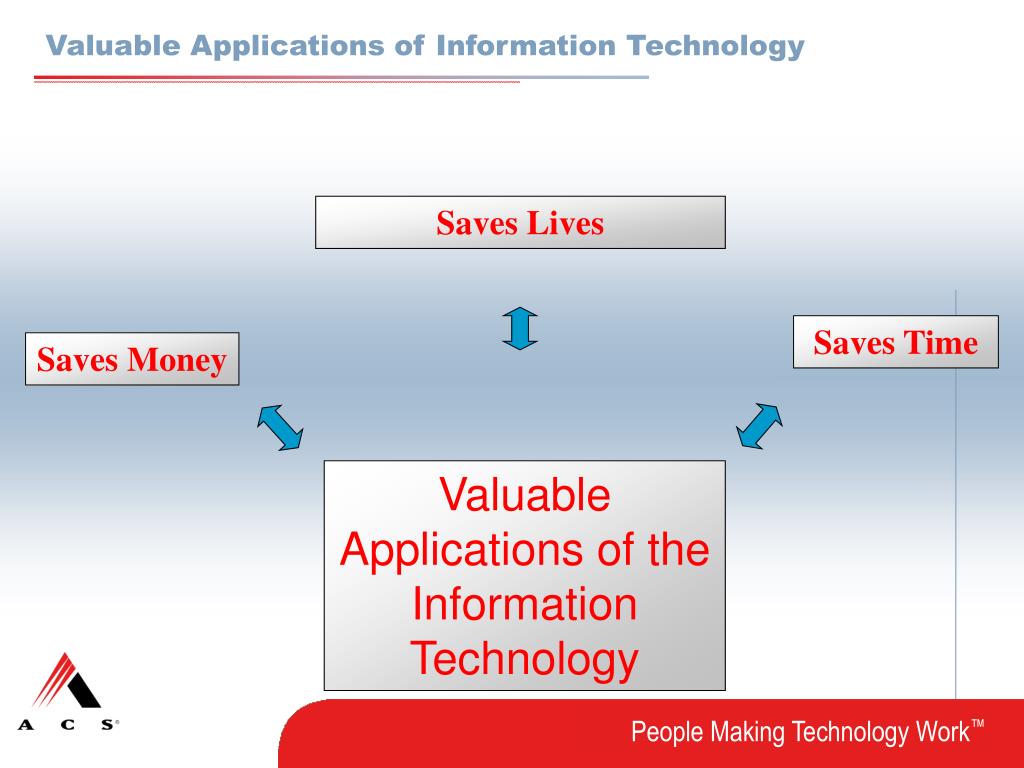 Valuable Applications of Information Technology

Saves Lives

Saves Money

Saves Time

Valuable Applications of the Information Technology

A C S®

People Making Technology Work™